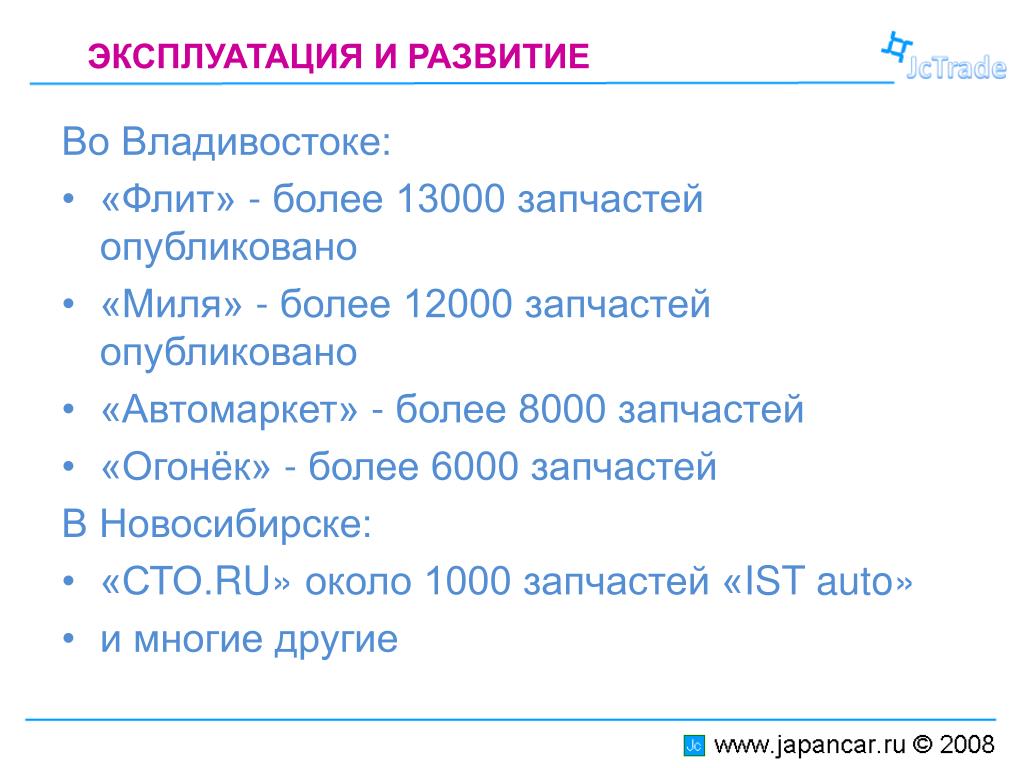 ЭКСПЛУАТАЦИЯ И РАЗВИТИЕ

JcTrade

Во Владивостоке:

• «Флит» - более 13000 запчастей опубликовано

• «Миля» - более 12000 запчастей опубликовано

• «Автомаркет» - более 8000 запчастей

• «Огонёк» - более 6000 запчастей

В Новосибирске:

• «СТО.RU» около 1000 запчастей «IST auto»

• и многие другие

Jc www.japancar.ru © 2008